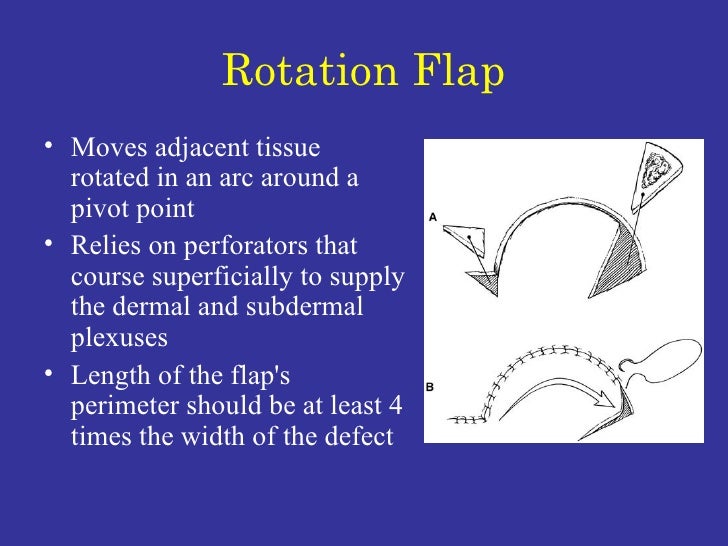 Rotation Flap

• Moves adjacent tissue rotated in an arc around a pivot point
• Relies on perforators that course superficially to supply the dermal and subdermal plexuses
• Length of the flap's perimeter should be at least 4 times the width of the defect

A

B